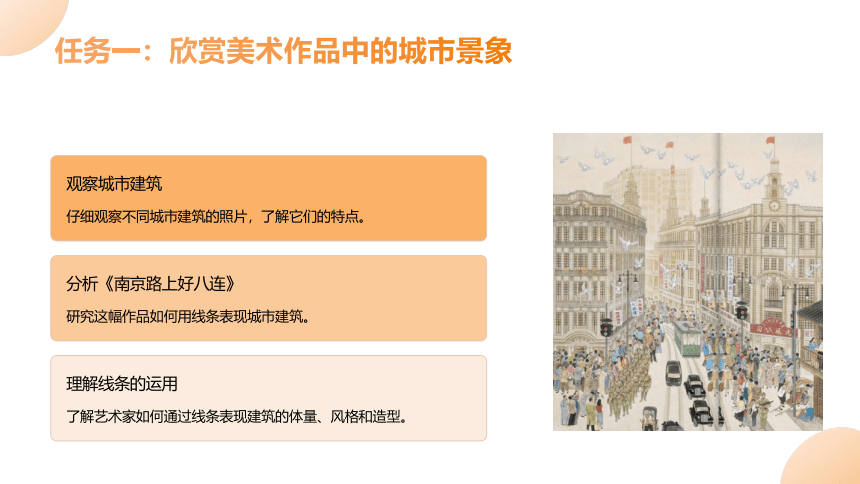 任务一：欣赏美术作品中的城市景象

观察城市建筑

仔细观察不同城市建筑的照片，了解它们的特点。

分析《南京路上好八连》

研究这幅作品如何用线条表现城市建筑。

理解线条的运用

了解艺术家如何通过线条表现建筑的体量、风格和造型。